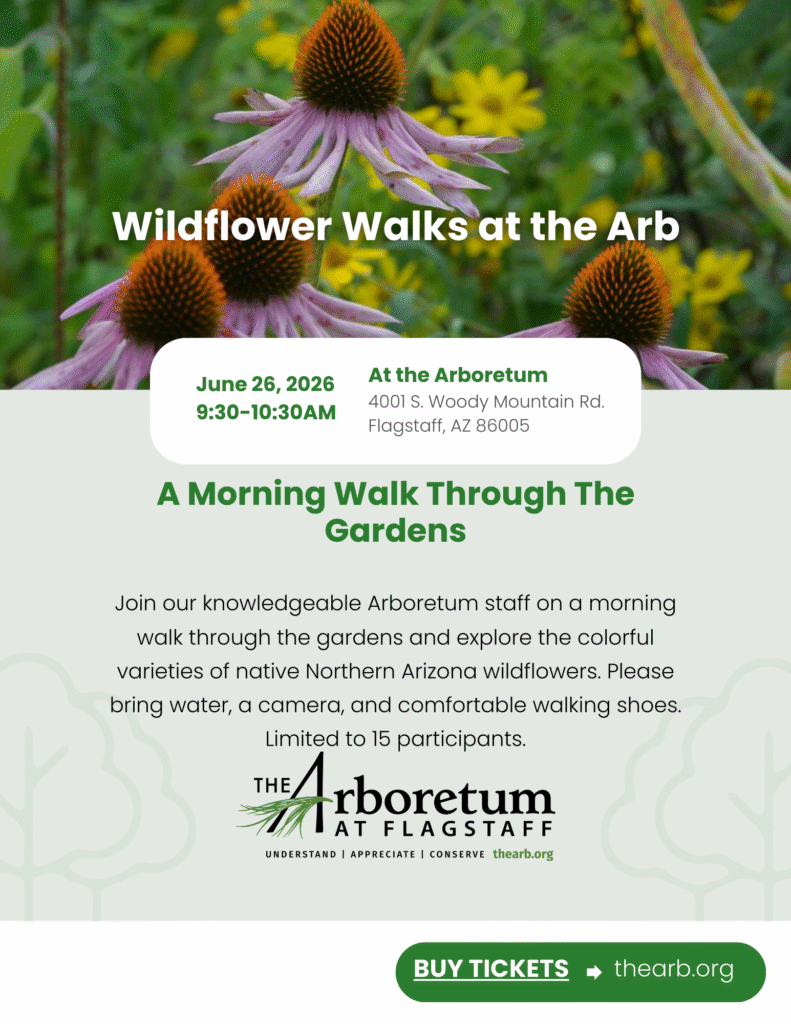 Wildflower Walks at the Arb

June 26, 2026
9:30-10:30AM

At the Arboretum
4001 S. Woody Mountain Rd.
Flagstaff, AZ 86005

A Morning Walk Through The Gardens

Join our knowledgeable Arboretum staff on a morning walk through the gardens and explore the colorful varieties of native Northern Arizona wildflowers. Please bring water, a camera, and comfortable walking shoes. Limited to 15 participants.

THE Arboretum AT FLAGSTAFF
UNDERSTAND | APPRECIATE | CONSERVE thearb.org

BUY TICKETS thearb.org